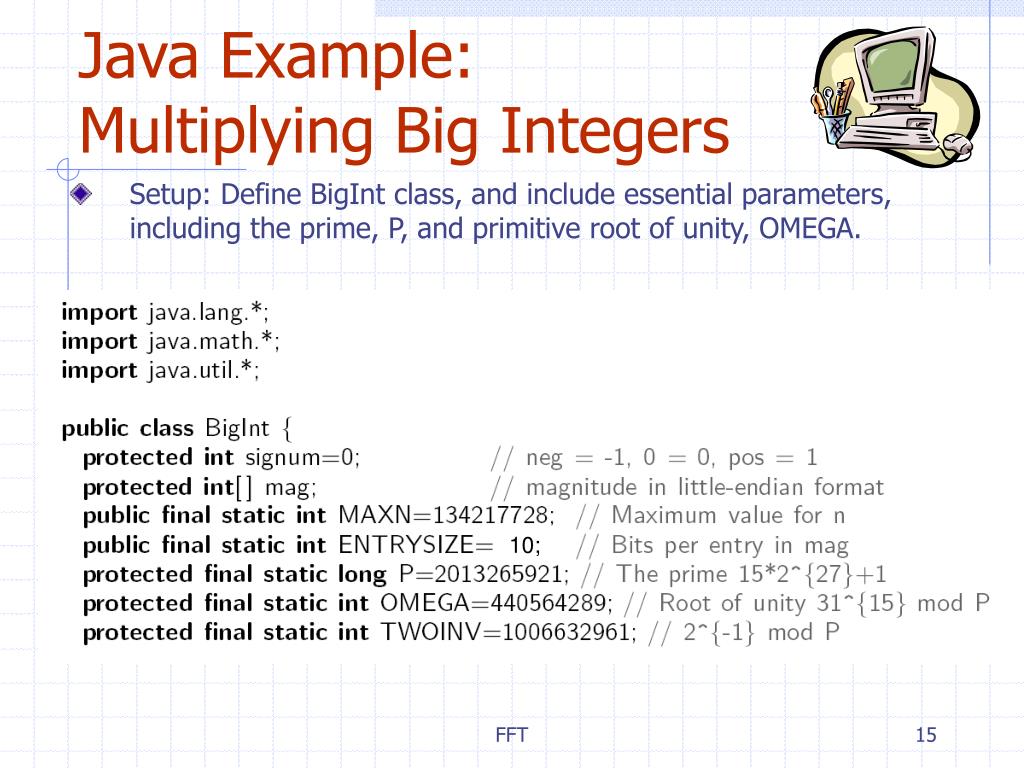 Java Example: Multiplying Big Integers

Setup: Define BigInt class, and include essential parameters, including the prime, P, and primitive root of unity, OMEGA.

import java.lang.*;
import java.math.*;
import java.util.*;

public class BigInt {
protected int signum=0; // neg = -1, 0 = 0, pos = 1
protected int[] mag; // magnitude in little-endian format
public final static int MAXN=134217728; // Maximum value for n
public final static int ENTRYSIZE= 10; // Bits per entry in mag
protected final static long P=2013265921; // The prime 15*2^{27}+1
protected final static int OMEGA=440564289; // Root of unity 31^{15} mod P
protected final static int TWOINV=1006632961; // 2^{-1} mod P

FFT

15